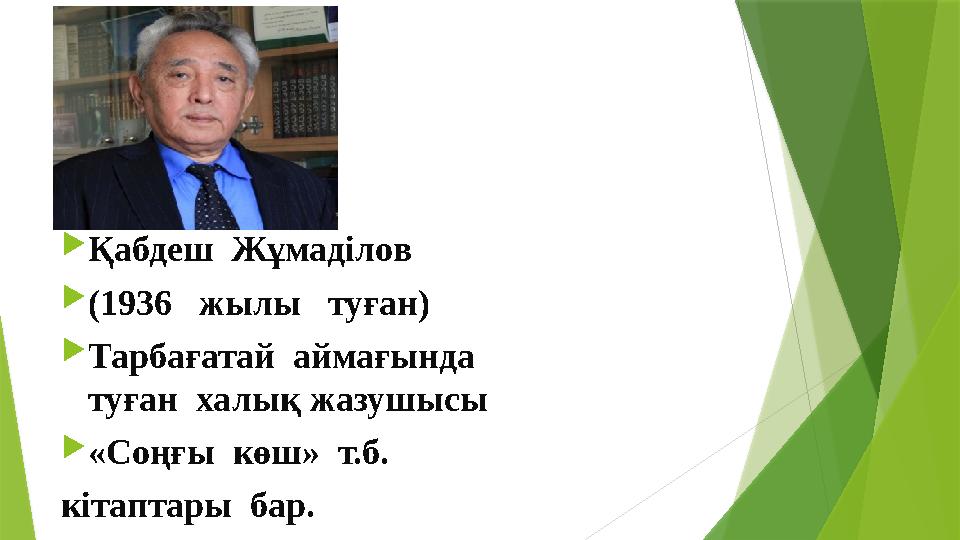 Қабдеш Жұмаділов

(1936 жылы туған)

Тарбағатай аймағында туған халық жазушысы

«Соңғы көш» т.б.

кітаптары бар.